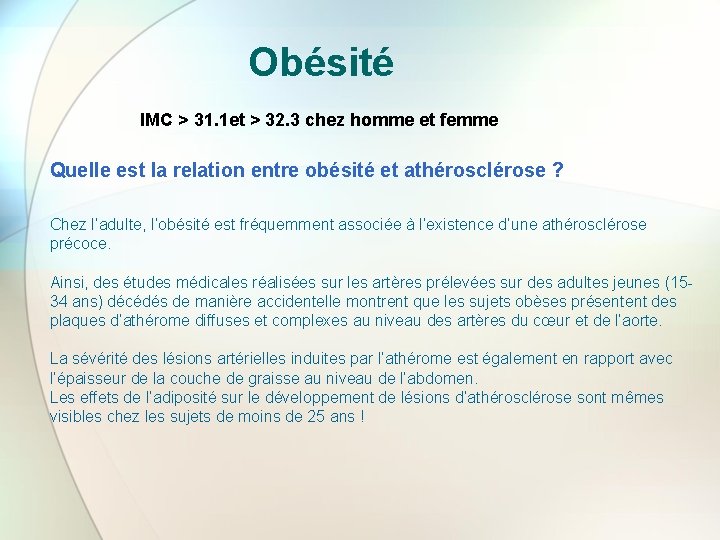 Obésité

IMC > 31.1et > 32.3 chez homme et femme

Quelle est la relation entre obésité et athérosclérose ?

Chez l'adulte, l'obésité est fréquemment associée à l'existence d'une athérosclérose précoce.

Ainsi, des études médicales réalisées sur les artères prélevées sur des adultes jeunes (15-34 ans) décédés de manière accidentelle montrent que les sujets obèses présentent des plaques d'athérome diffuses et complexes au niveau des artères du cœur et de l'aorte.

La sévérité des lésions artérielles induites par l'athérome est également en rapport avec l'épaisseur de la couche de graisse au niveau de l'abdomen.
Les effets de l'adiposité sur le développement de lésions d'athérosclérose sont mêmes visibles chez les sujets de moins de 25 ans !